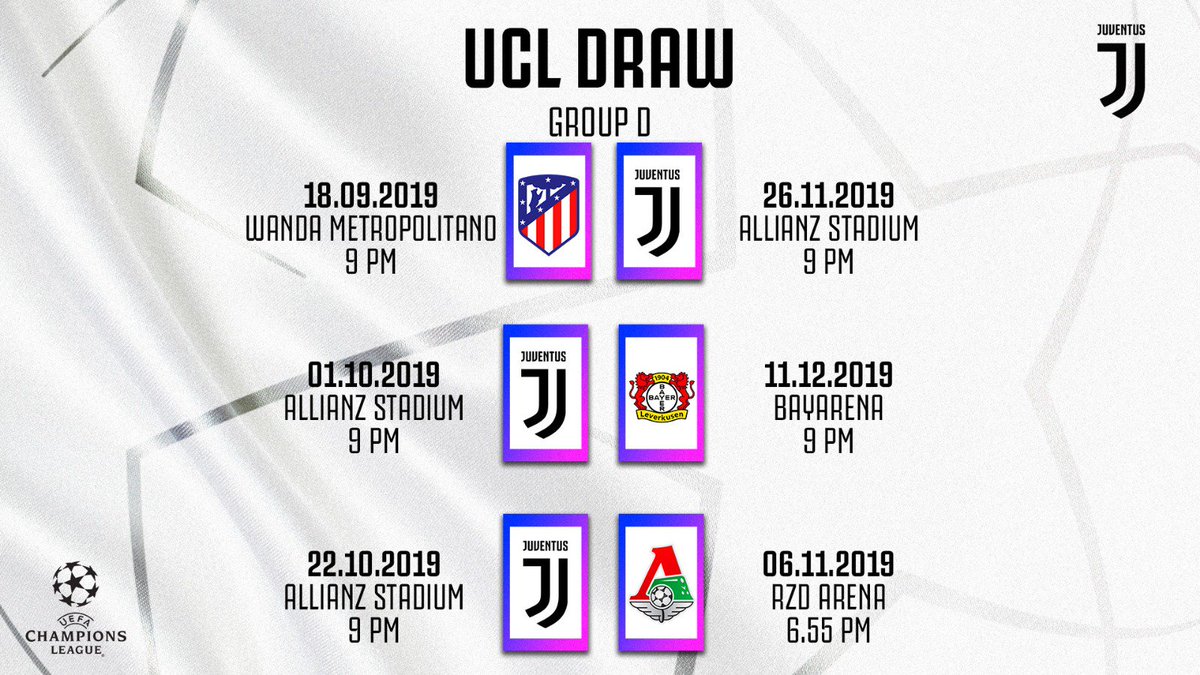 UCL DRAW

JUVENTUS

GROUP D

18.09.2019
WANDA METROPOLITANO
9 PM

JUVENTUS

26.11.2019
ALLIANZ STADIUM
9 PM

01.10.2019
ALLIANZ STADIUM
9 PM

JUVENTUS

1904 BAYER Leverkusen

11.12.2019
BAYARENA
9 PM

22.10.2019
ALLIANZ STADIUM
9 PM

JUVENTUS

06.11.2019
RZD ARENA
6.55 PM

UEFA CHAMPIONS LEAGUE